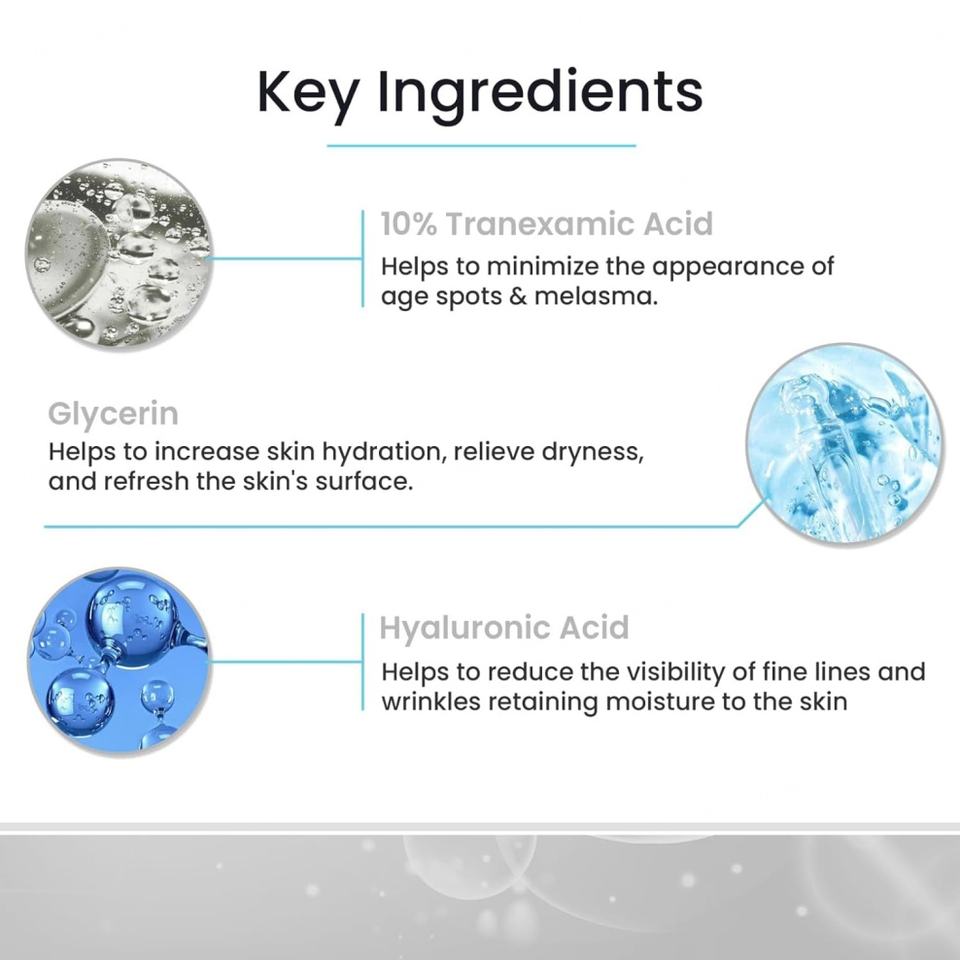 Key Ingredients

10% Tranexamic Acid
Helps to minimize the appearance of age spots & melasma.

Glycerin
Helps to increase skin hydration, relieve dryness, and refresh the skin's surface.

Hyaluronic Acid
Helps to reduce the visibility of fine lines and wrinkles retaining moisture to the skin